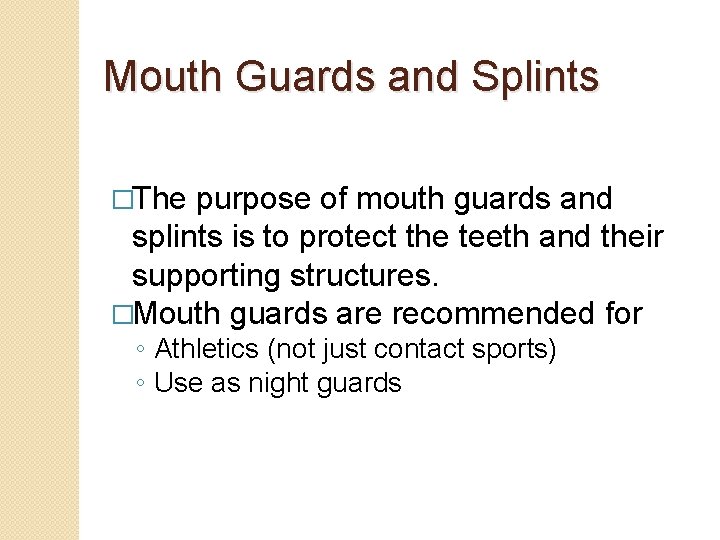 Mouth Guards and Splints

□The purpose of mouth guards and splints is to protect the teeth and their supporting structures.
□Mouth guards are recommended for
◦ Athletics (not just contact sports)
◦ Use as night guards